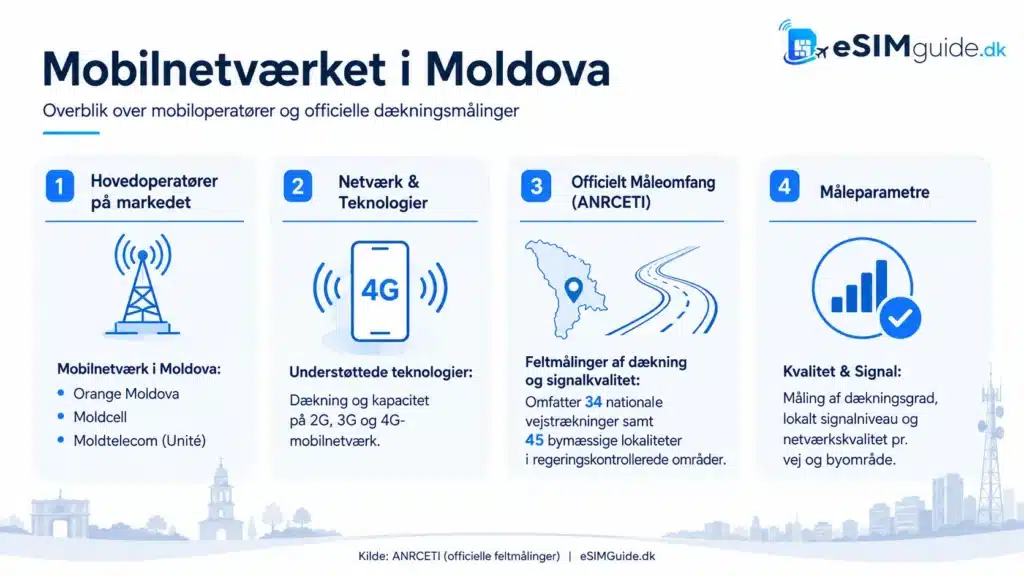 eSIMguide.dk

Mobilnetværket i Moldova

Overblik over mobiloperatører og officielle dækningsmålinger

1 Hovedoperatører på markedet

Mobilnetværk i Moldova:
• Orange Moldova
• Moldcell
• Moldtelecom (Unité)

2 Netværk & Teknologier

4G

Understøttede teknologier:
Dækning og kapacitet på 2G, 3G og 4G-mobilnetværk.

3 Officielt Måleomfang (ANRCETI)

Feltmålinger af dækning og signalkvalitet:
Omfatter 34 nationale vejstrækninger samt 45 bymæssige lokaliteter i regeringskontrollerede områder.

4 Måleparametre

Kvalitet & Signal:
Måling af dækningsgrad, lokalt signalniveau og netværkskvalitet pr. vej og byområde.

Kilde: ANRCETI (officielle feltmålinger) | eSIMGuide.dk